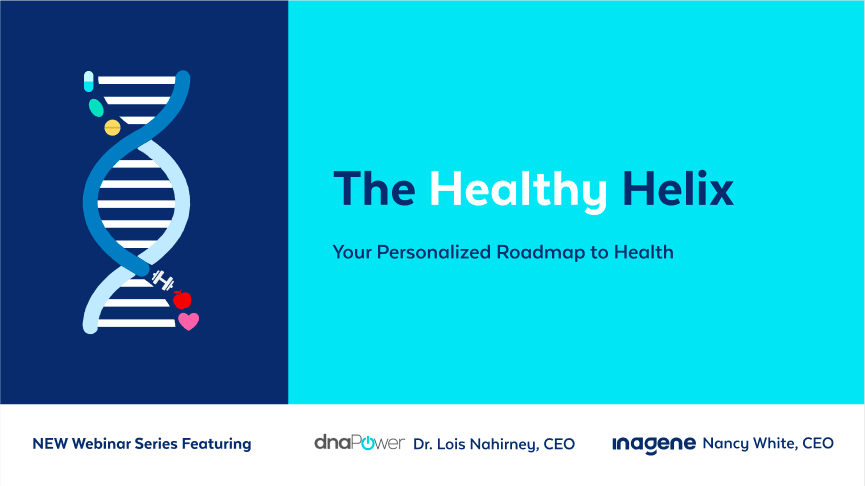 The Healthy Helix

Your Personalized Roadmap to Health

NEW Webinar Series Featuring

dnaPower Dr. Lois Nahirney, CEO

inagene Nancy White, CEO